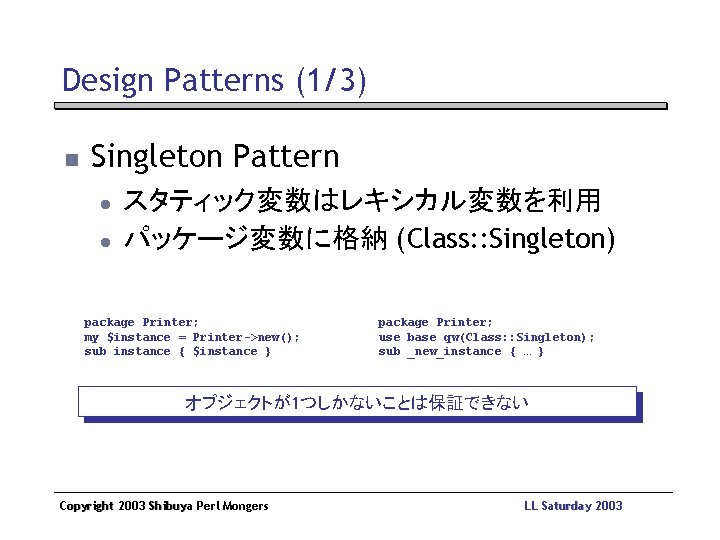 Design Patterns (1/3)

Singleton Pattern

スタティック変数はレキシカル変数を利用

パッケージ変数に格納 (Class::Singleton)

package Printer;
my $instance = Printer->new();
sub instance { $instance }

package Printer;
use base qw(Class::Singleton);
sub _new_instance { … }

オブジェクトが1つしかないことは保証できない

Copyright 2003 Shibuya Perl Mongers

LL Saturday 2003